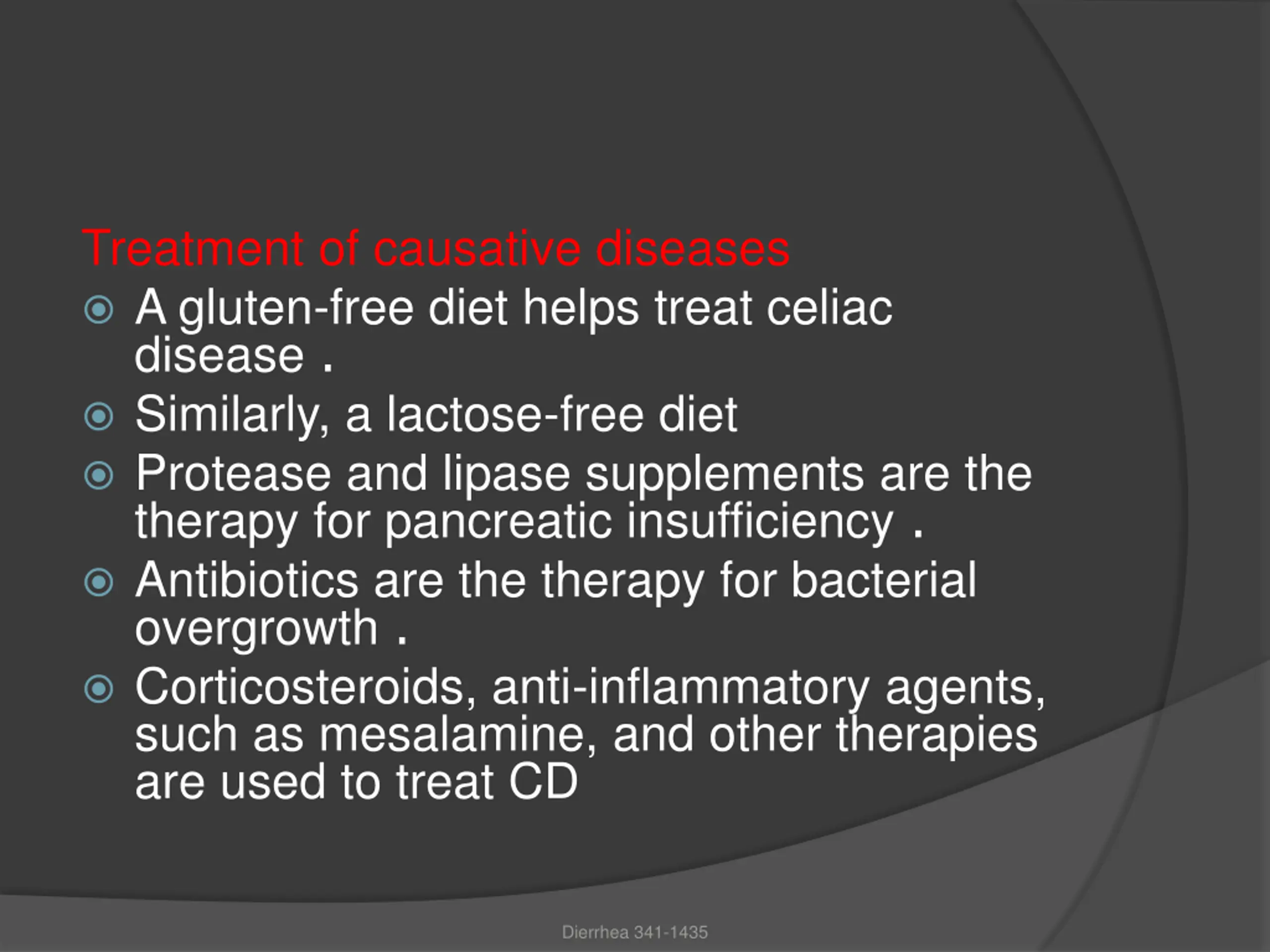 Treatment of causative diseases

A gluten-free diet helps treat celiac disease .

Similarly, a lactose-free diet

Protease and lipase supplements are the therapy for pancreatic insufficiency .

Antibiotics are the therapy for bacterial overgrowth .

Corticosteroids, anti-inflammatory agents, such as mesalamine, and other therapies are used to treat CD

Dierrhea 341-1435